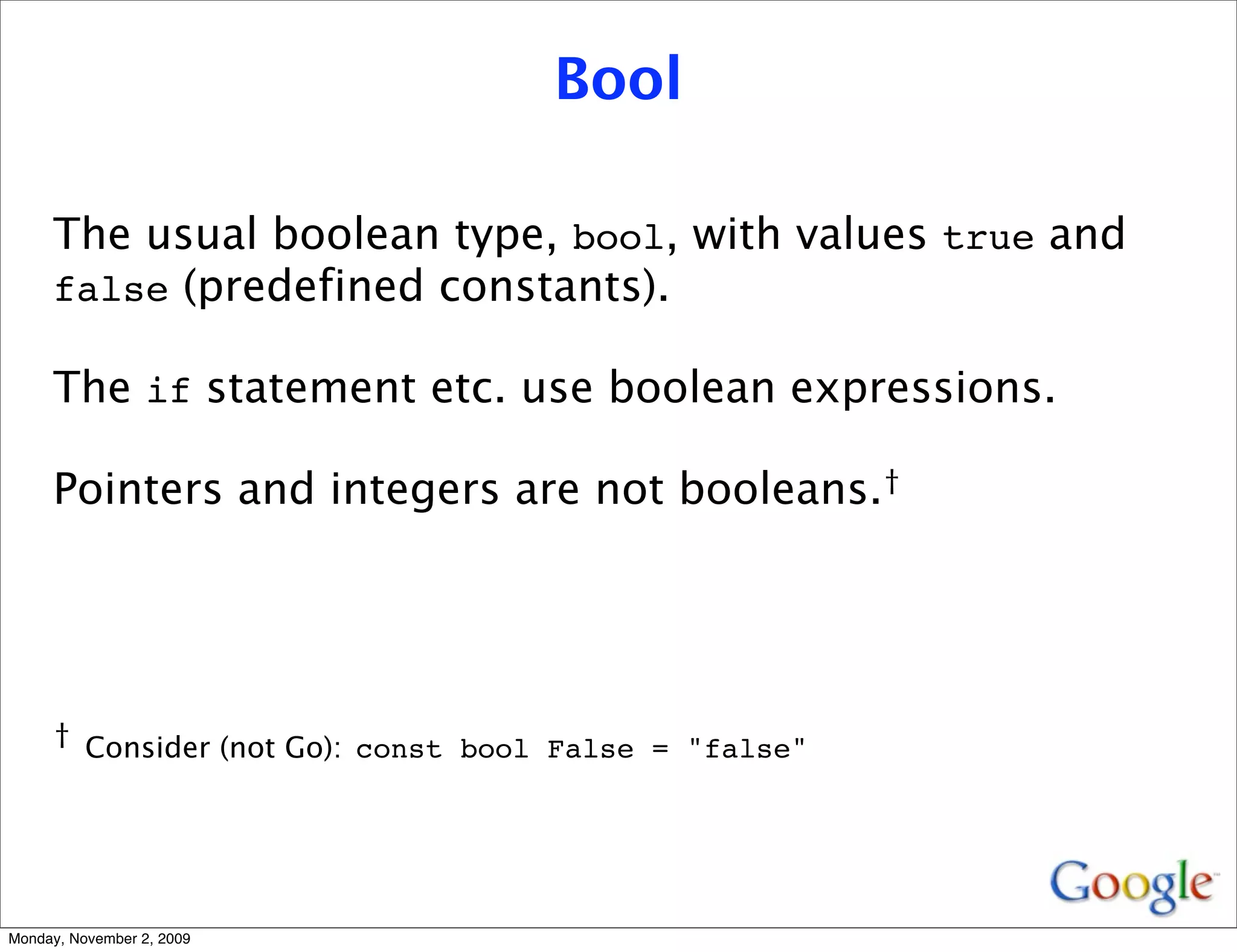 Bool

The usual boolean type, bool, with values true and false (predefined constants).

The if statement etc. use boolean expressions.

Pointers and integers are not booleans.†

† Consider (not Go): const bool False = "false"

Google

Monday, November 2, 2009